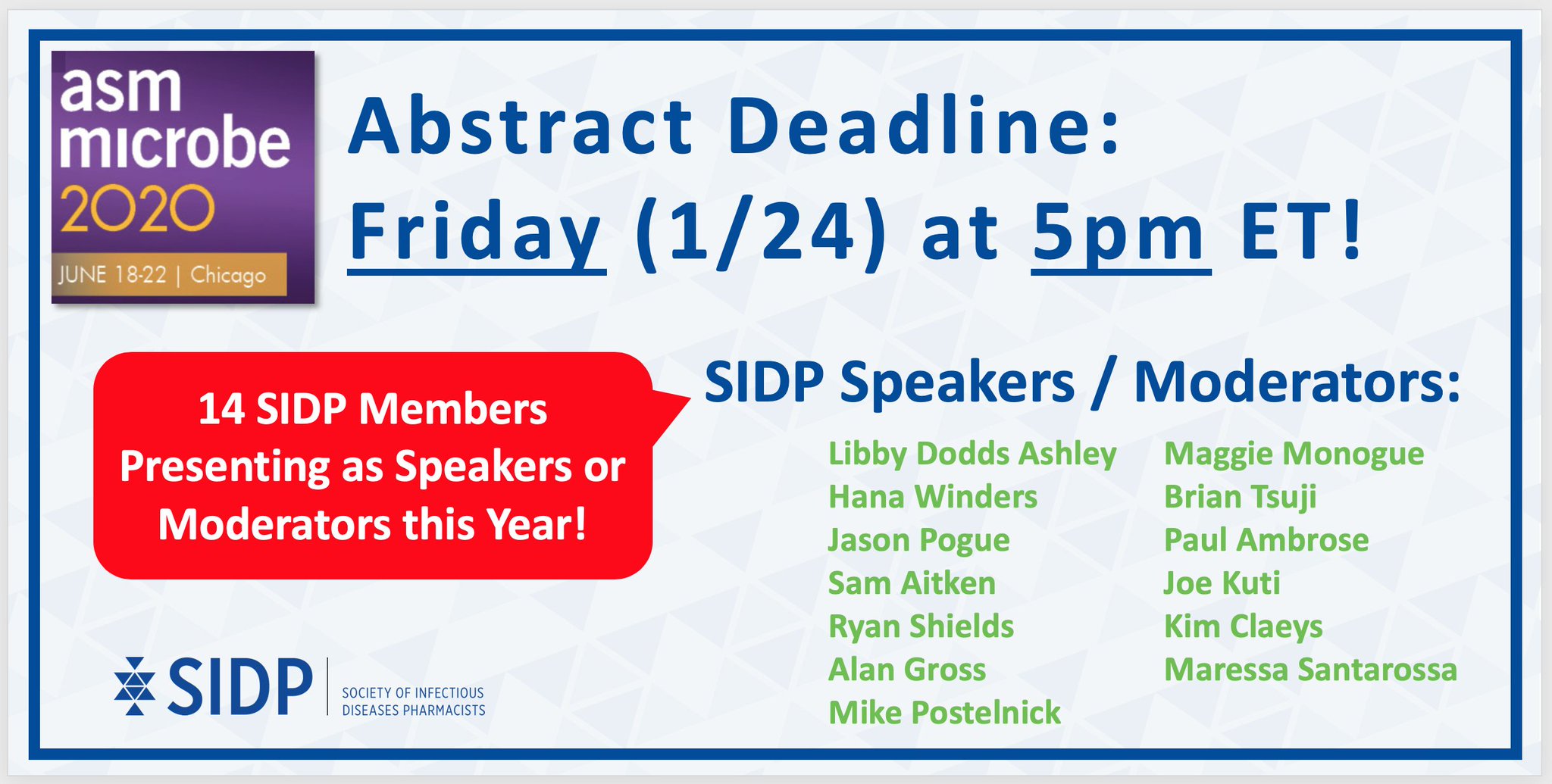 asm
microbe
2020
JUNE 18-22 | Chicago

Abstract Deadline:
Friday (1/24) at 5pm ET!

14 SIDP Members Presenting as Speakers or Moderators this Year!

SIDP Speakers / Moderators:

Libby Dodds Ashley
Hana Winders
Jason Pogue
Sam Aitken
Ryan Shields
Alan Gross
Mike Postelnick

Maggie Monogue
Brian Tsuji
Paul Ambrose
Joe Kuti
Kim Claeys
Maressa Santarossa

SIDP
SOCIETY OF INFECTIOUS DISEASES PHARMACISTS